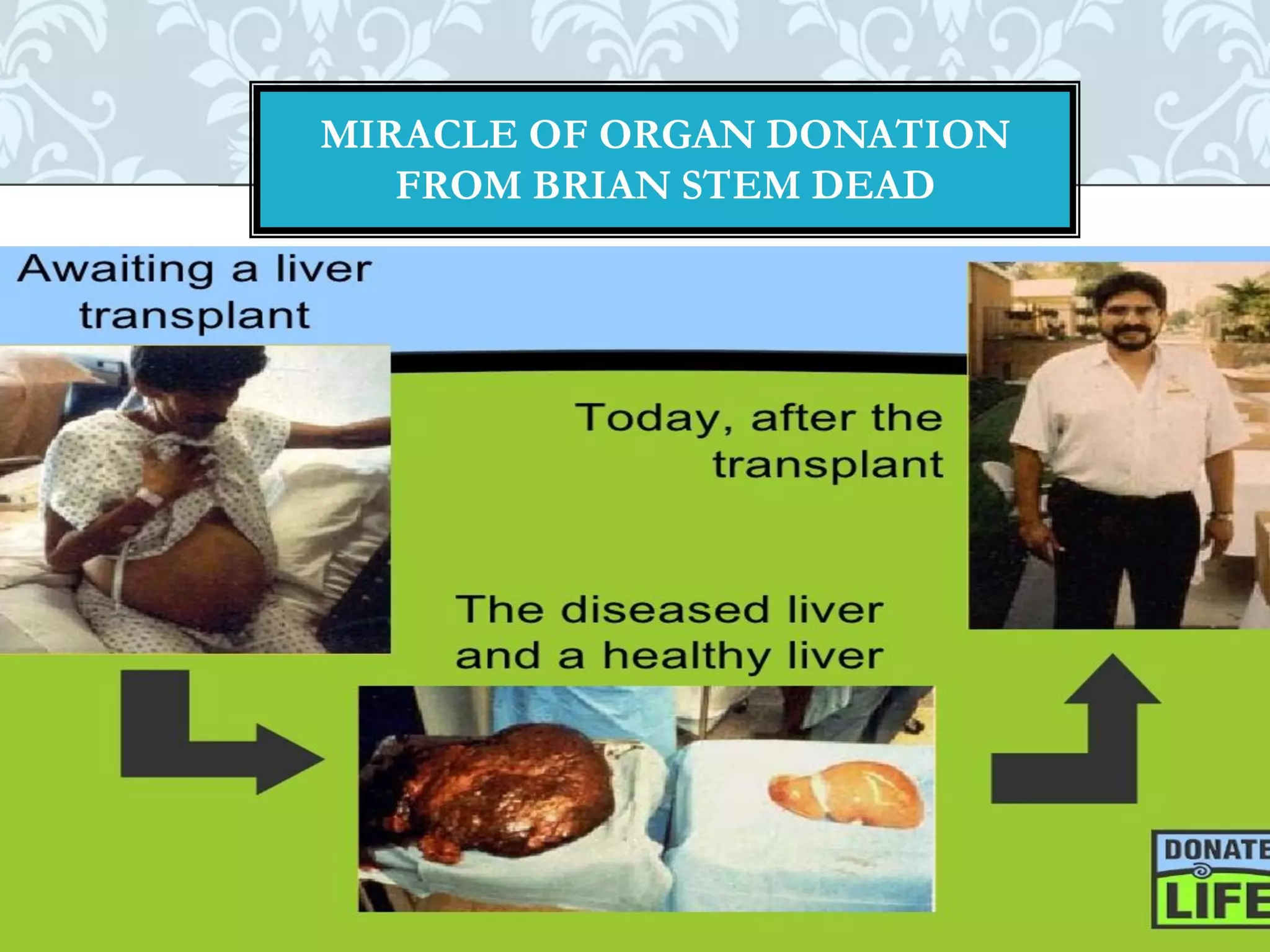 MIRACLE OF ORGAN DONATION FROM BRIAN STEM DEAD

Awaiting a liver transplant

Today, after the transplant

The diseased liver and a healthy liver

DONATE LIFE